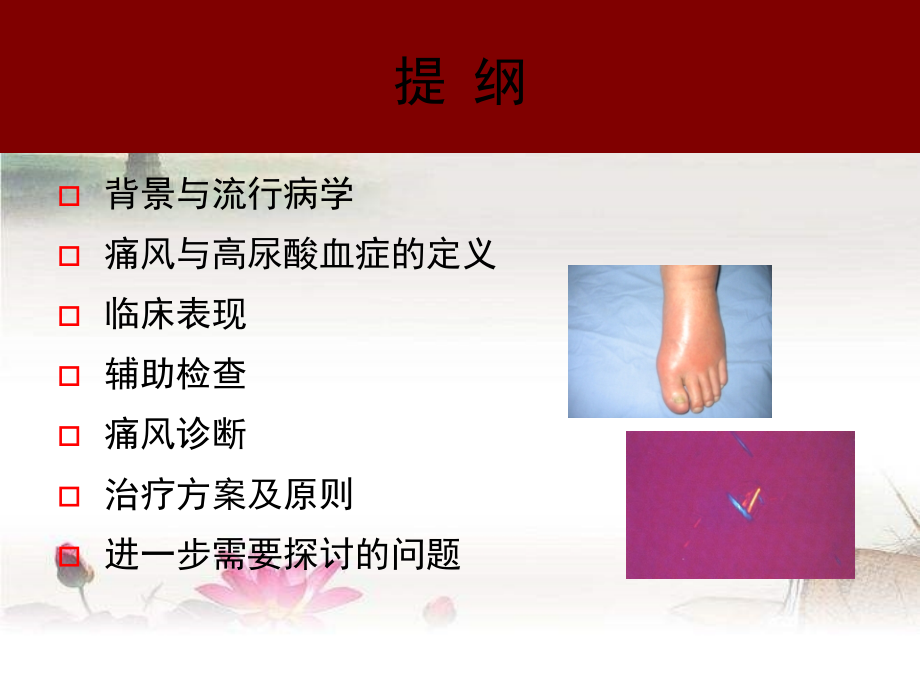 提 纲

□ 背景与流行病学

□ 痛风与高尿酸血症的定义

□ 临床表现

□ 辅助检查

□ 痛风诊断

□ 治疗方案及原则

□ 进一步需要探讨的问题